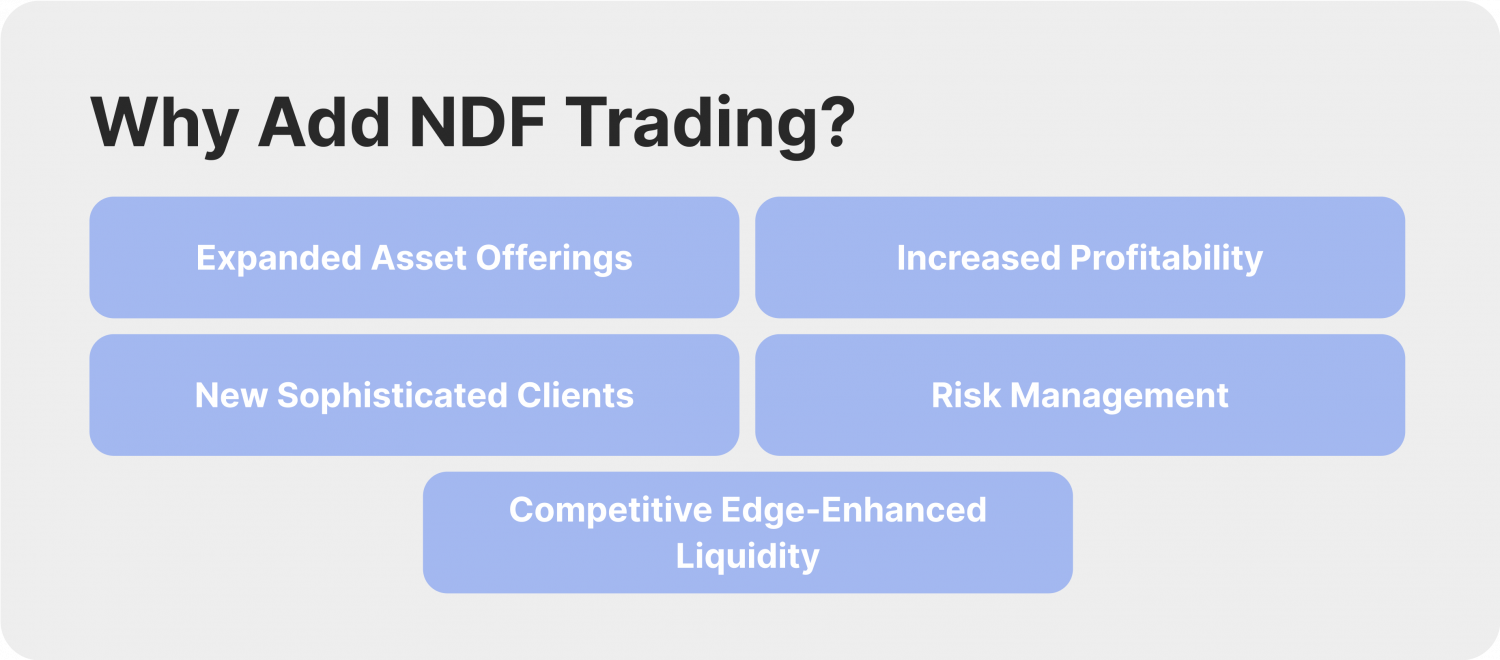 Why Add NDF Trading?

Expanded Asset Offerings

Increased Profitability

New Sophisticated Clients

Risk Management

Competitive Edge-Enhanced Liquidity